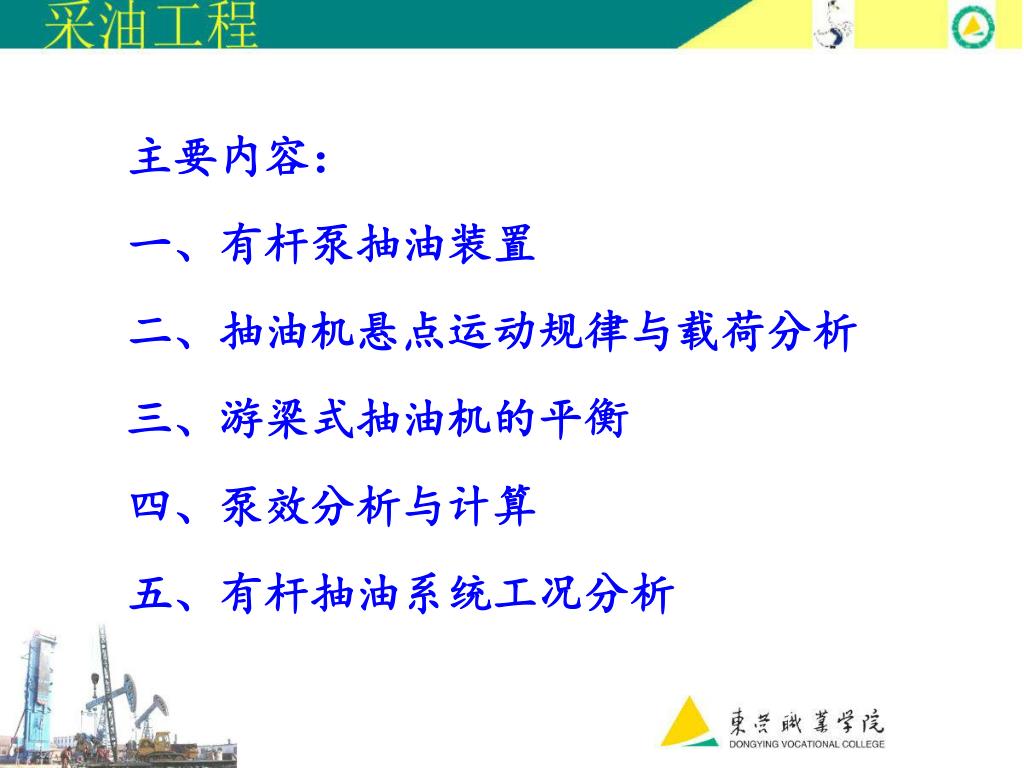 采油工程

主要内容：

一、有杆泵抽油装置

二、抽油机悬点运动规律与载荷分析

三、游梁式抽油机的平衡

四、泵效分析与计算

五、有杆抽油系统工况分析

東营職業学院
DONGYING VOCATIONAL COLLEGE